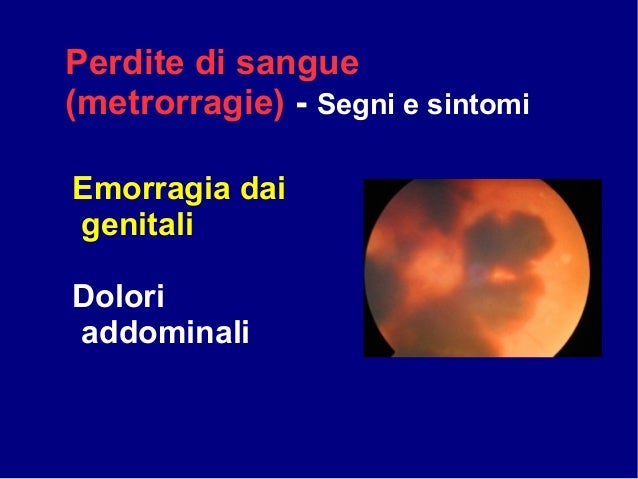 Perdite di sangue (metrorragie) - Segni e sintomi

Emorragia dai genitali

Dolori addominali